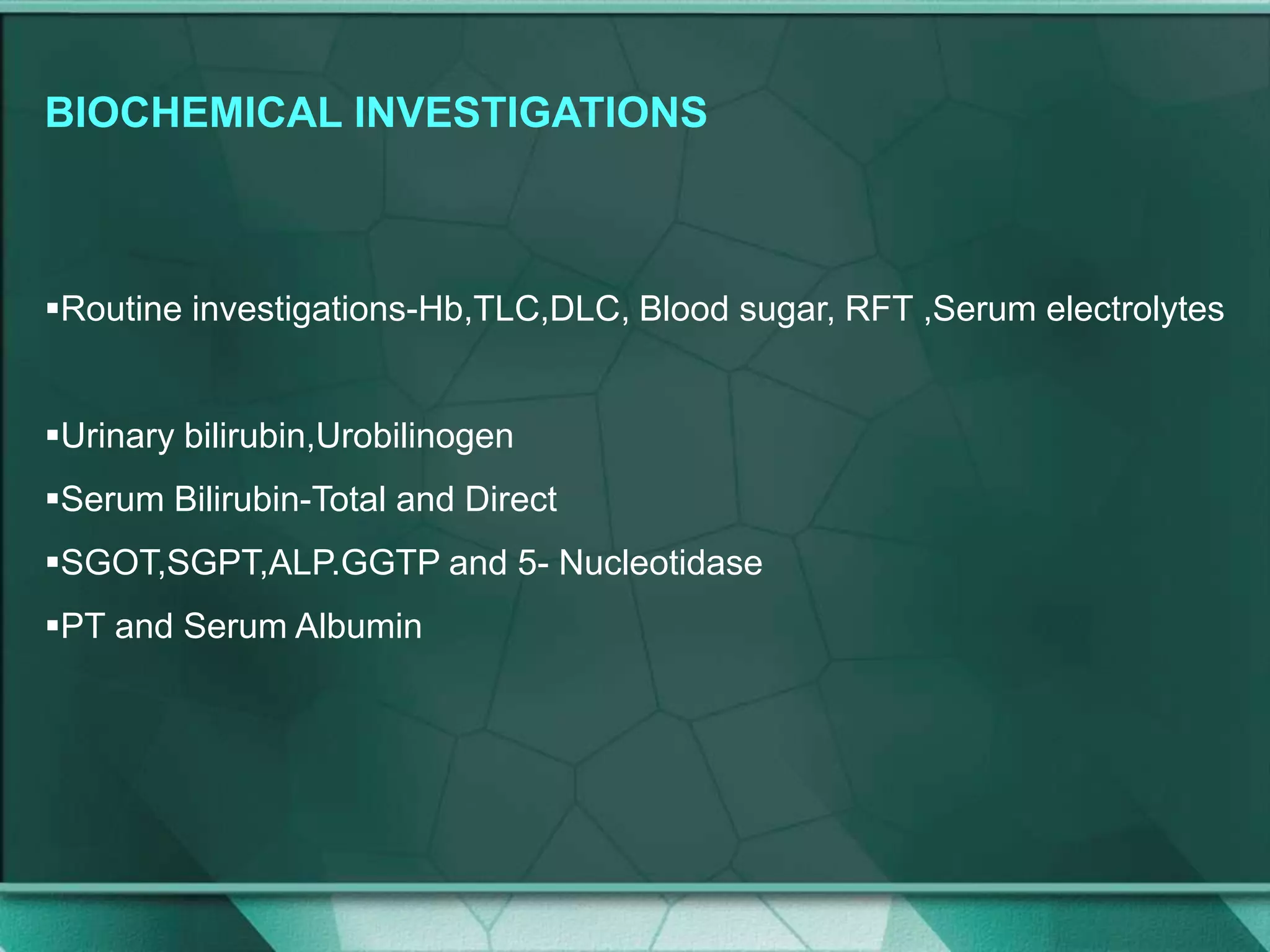 BIOCHEMICAL INVESTIGATIONS

▪Routine investigations-Hb,TLC,DLC, Blood sugar, RFT ,Serum electrolytes

▪Urinary bilirubin,Urobilinogen

▪Serum Bilirubin-Total and Direct

▪SGOT,SGPT,ALP.GGTP and 5- Nucleotidase

▪PT and Serum Albumin